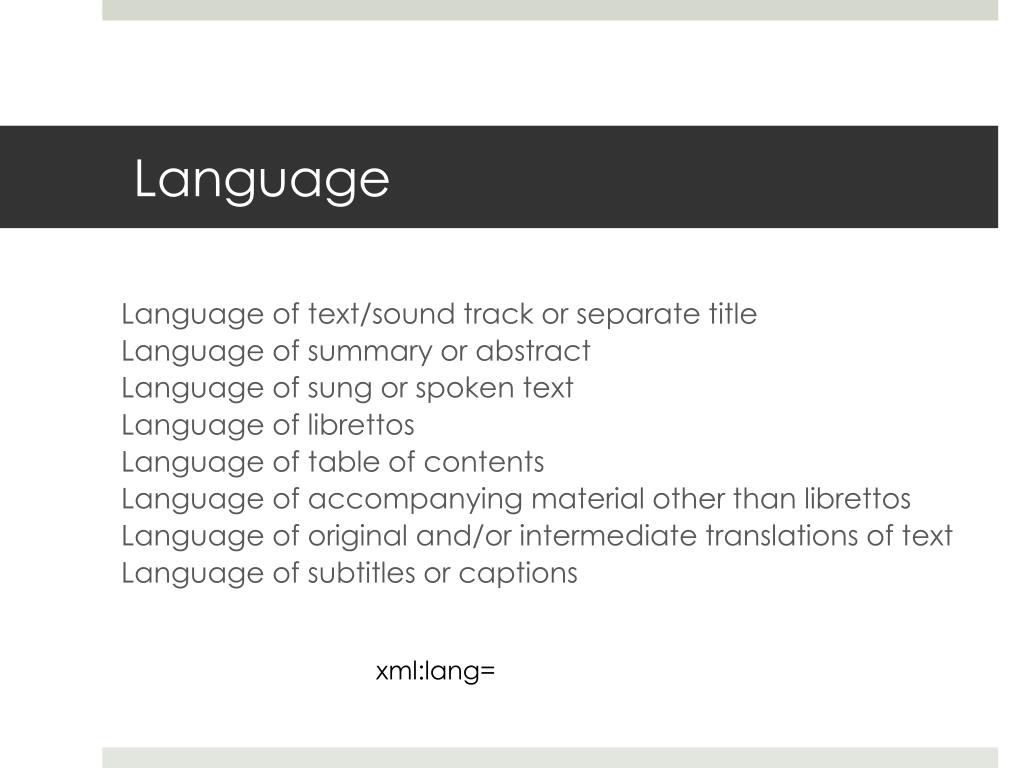 Language

Language of text/sound track or separate title
Language of summary or abstract
Language of sung or spoken text
Language of librettos
Language of table of contents
Language of accompanying material other than librettos
Language of original and/or intermediate translations of text
Language of subtitles or captions

xml:lang=